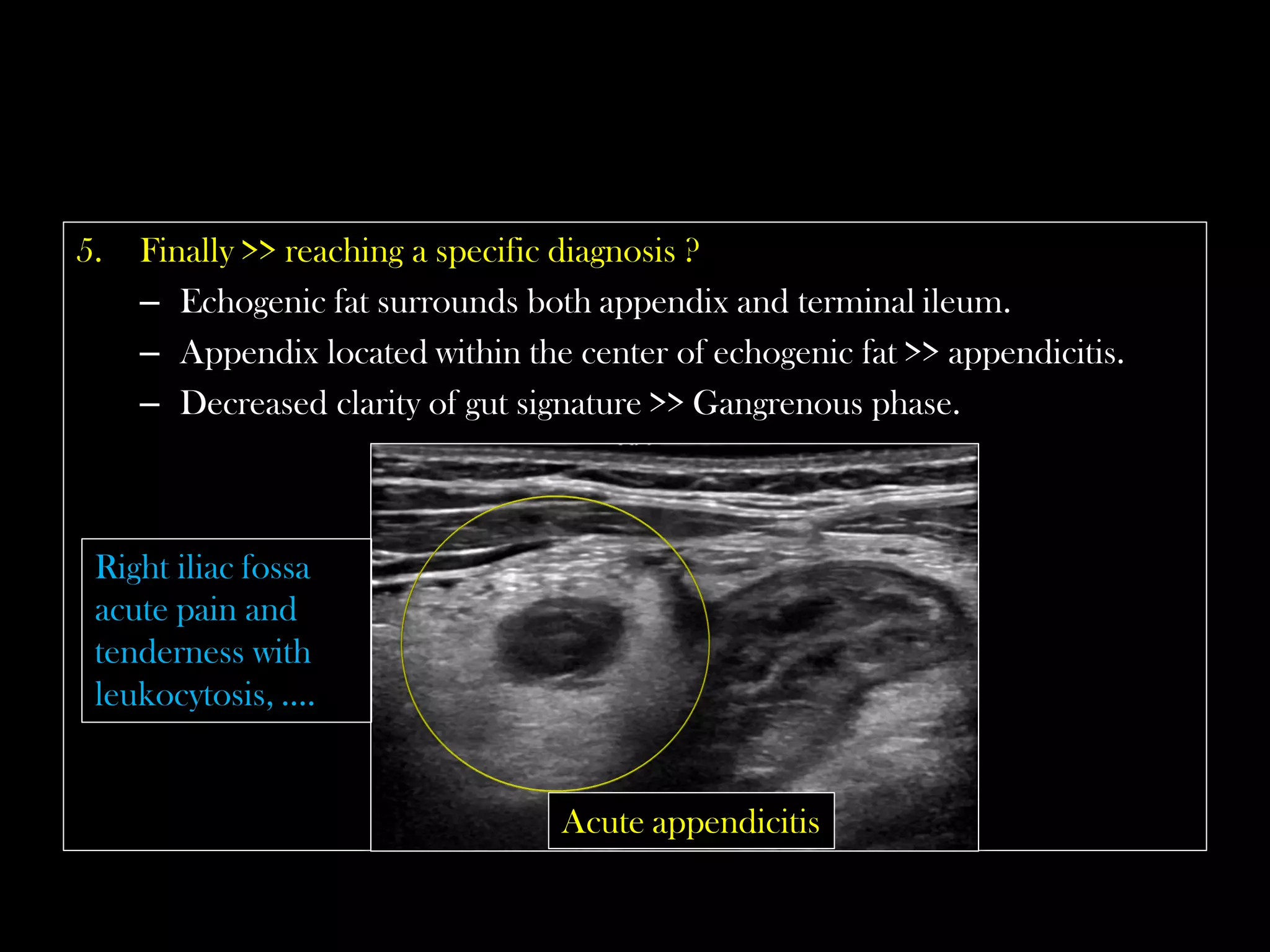 5. Finally >> reaching a specific diagnosis ?

– Echogenic fat surrounds both appendix and terminal ileum.

– Appendix located within the center of echogenic fat >> appendicitis.

– Decreased clarity of gut signature >> Gangrenous phase.

Right iliac fossa acute pain and tenderness with leukocytosis, ....

Acute appendicitis